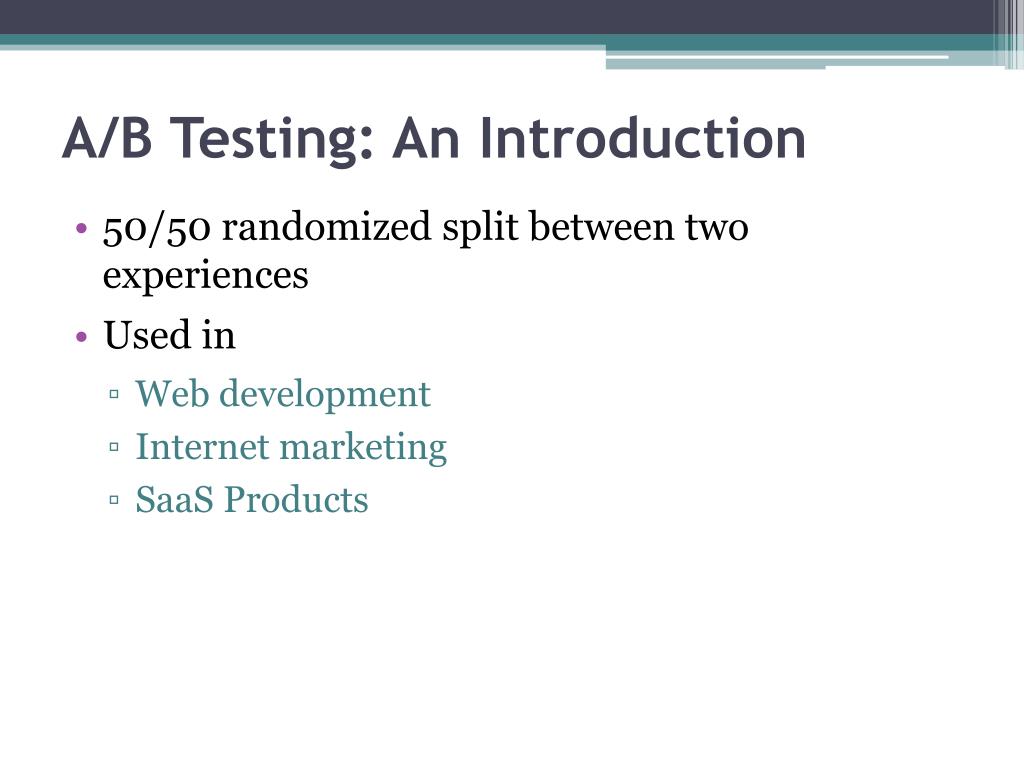 A/B Testing: An Introduction

• 50/50 randomized split between two experiences
• Used in
▫ Web development
▫ Internet marketing
▫ SaaS Products